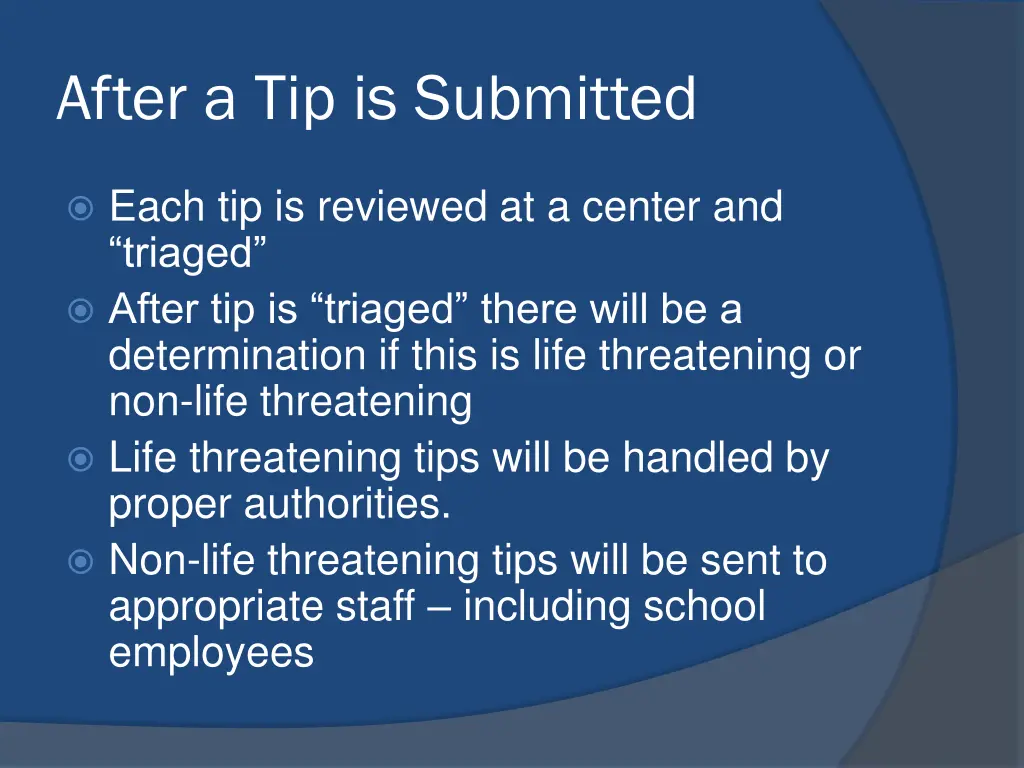 After a Tip is Submitted

Each tip is reviewed at a center and “triaged”

After tip is “triaged” there will be a determination if this is life threatening or non-life threatening

Life threatening tips will be handled by proper authorities.

Non-life threatening tips will be sent to appropriate staff – including school employees